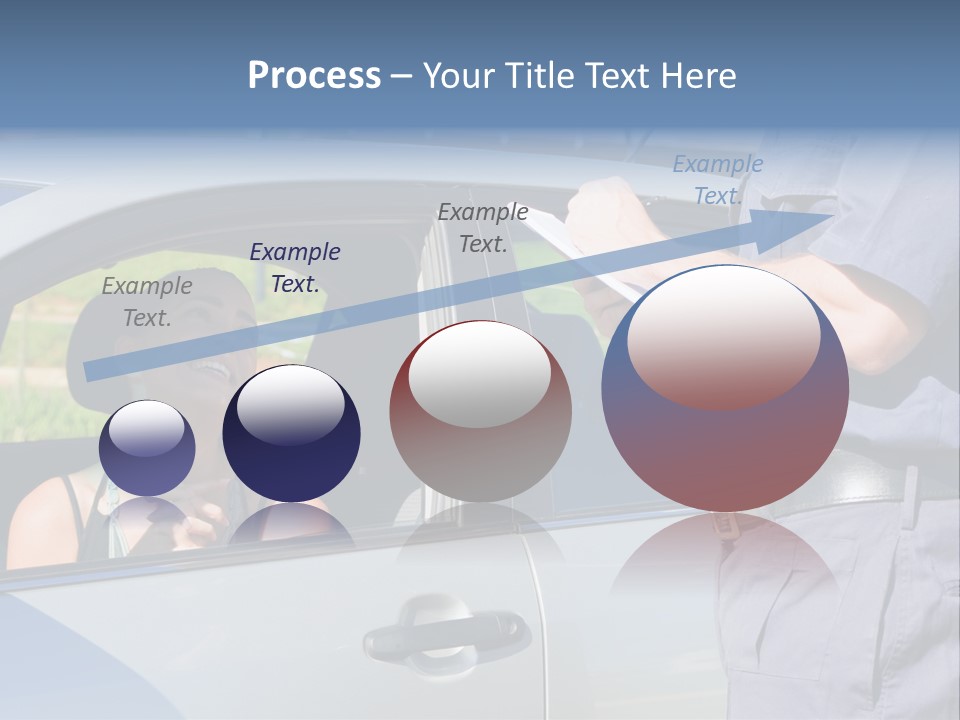 Process – Your Title Text Here

Example Text.

Example Text.

Example Text.

Example Text.